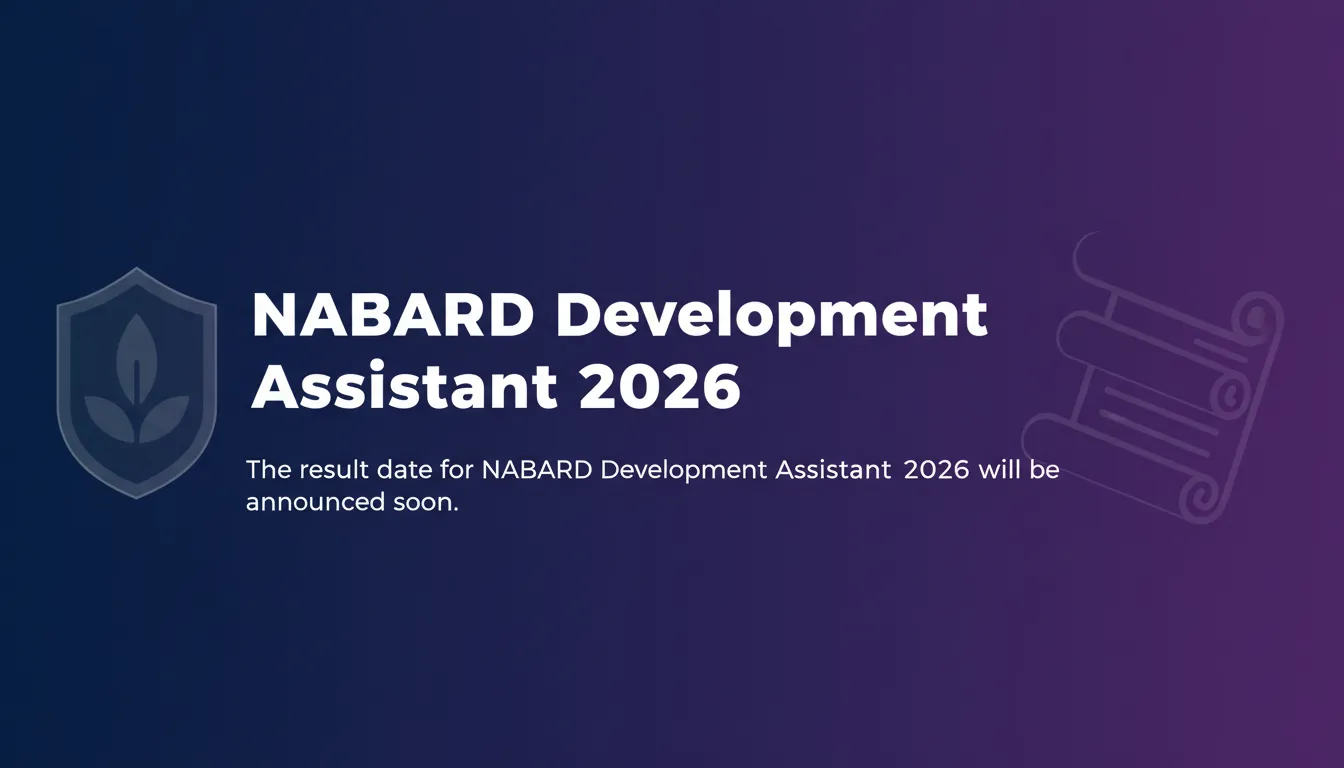 NABARD Development Assistant 2026

The result date for NABARD Development Assistant 2026 will be announced soon.